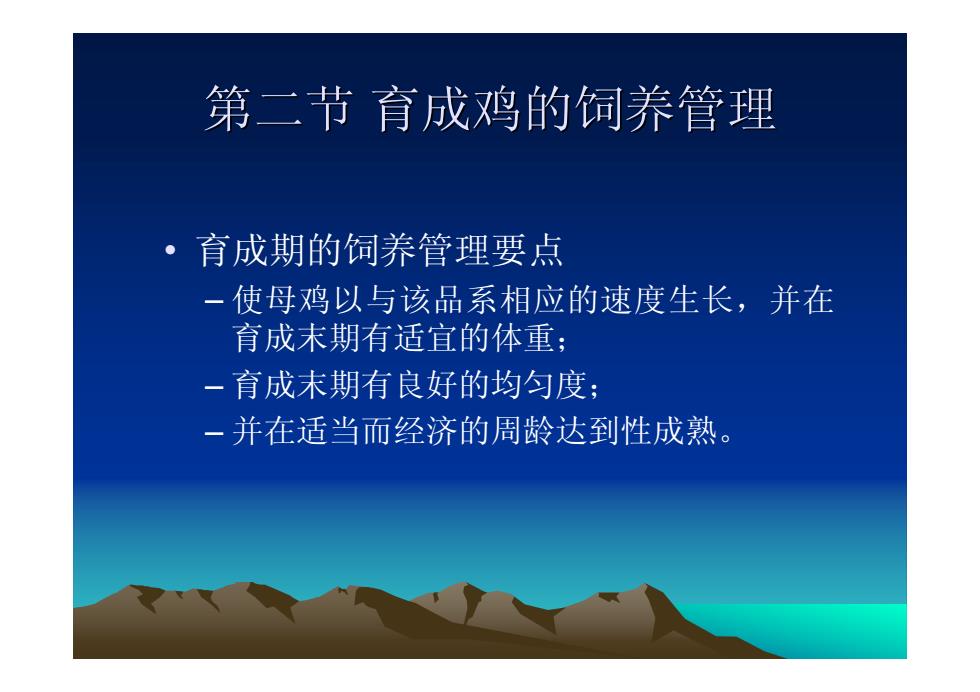 第二节 育成鸡的饲养管理

• 育成期的饲养管理要点

– 使母鸡以与该品系相应的速度生长，并在育成末期有适宜的体重；

– 育成末期有良好的均匀度；

– 并在适当而经济的周龄达到性成熟。